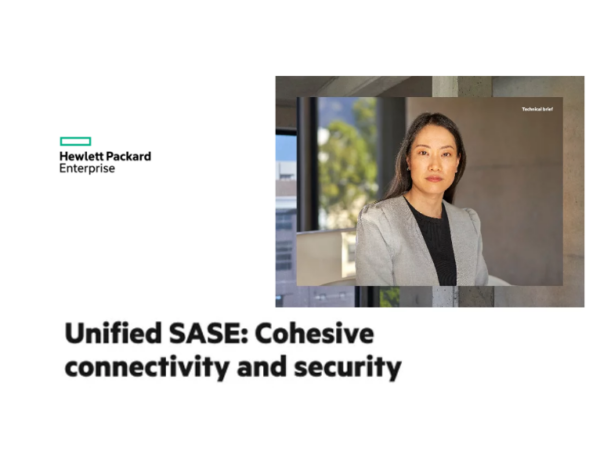 Hewlett Packard Enterprise

Technical brief

Unified SASE: Cohesive connectivity and security